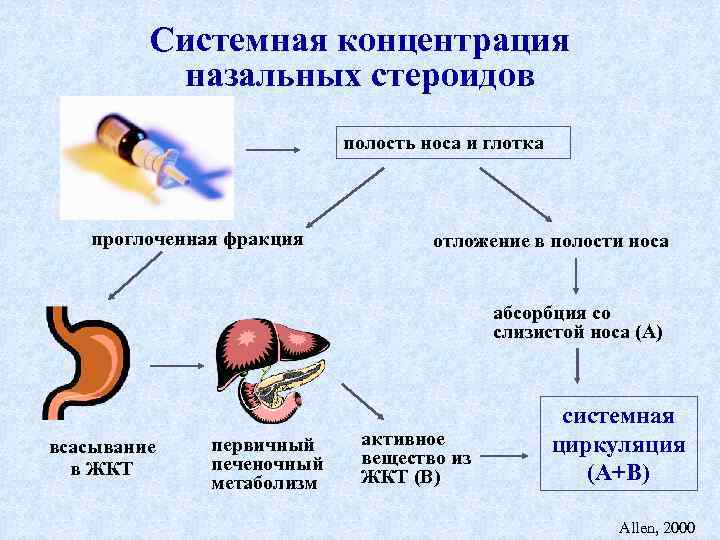 Системная концентрация назальных стероидов

полость носа и глотка

проглоченная фракция

отложение в полости носа

абсорбция со слизистой носа (А)

всасывание в ЖКТ

первичный печеночный метаболизм

активное вещество из ЖКТ (В)

системная циркуляция (А+В)

Allen, 2000